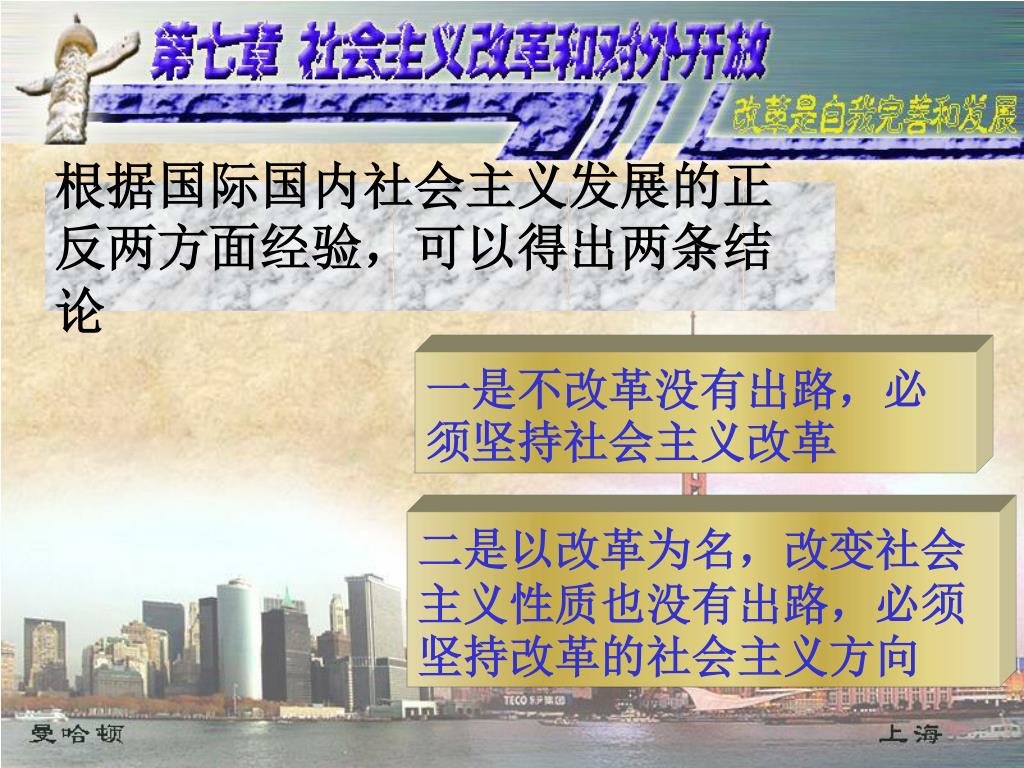 第七章 社会主义改革和对外开放

改革是自我完善和发展

根据国际国内社会主义发展的正反两方面经验，可以得出两条结论

一是不改革没有出路，必须坚持社会主义改革

二是以改革为名，改变社会主义性质也没有出路，必须坚持改革的社会主义方向

TECO

曼哈顿

上海